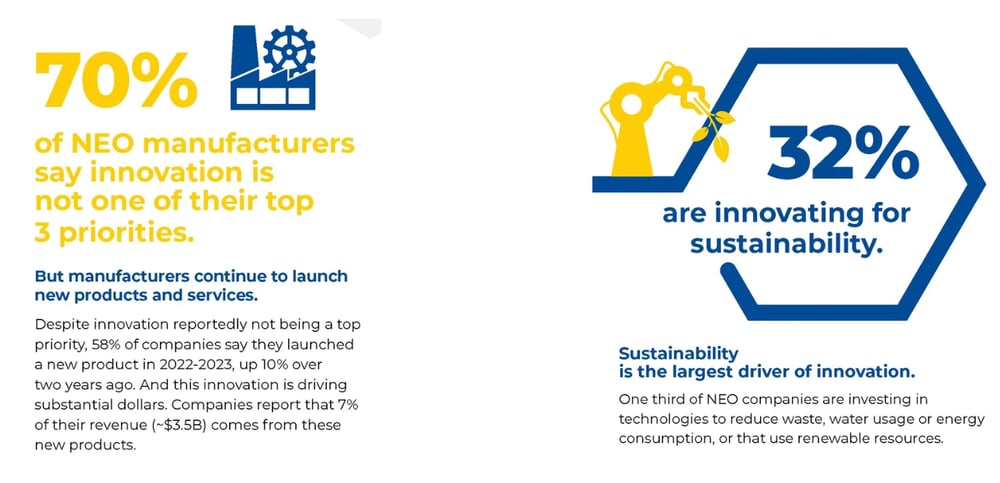 70%

of NEO manufacturers say innovation is not one of their top 3 priorities.

But manufacturers continue to launch new products and services.

Despite innovation reportedly not being a top priority, 58% of companies say they launched a new product in 2022-2023, up 10% over two years ago. And this innovation is driving substantial dollars. Companies report that 7% of their revenue (~$3.5B) comes from these new products.

32%

are innovating for sustainability.

Sustainability is the largest driver of innovation.

One third of NEO companies are investing in technologies to reduce waste, water usage or energy consumption, or that use renewable resources.